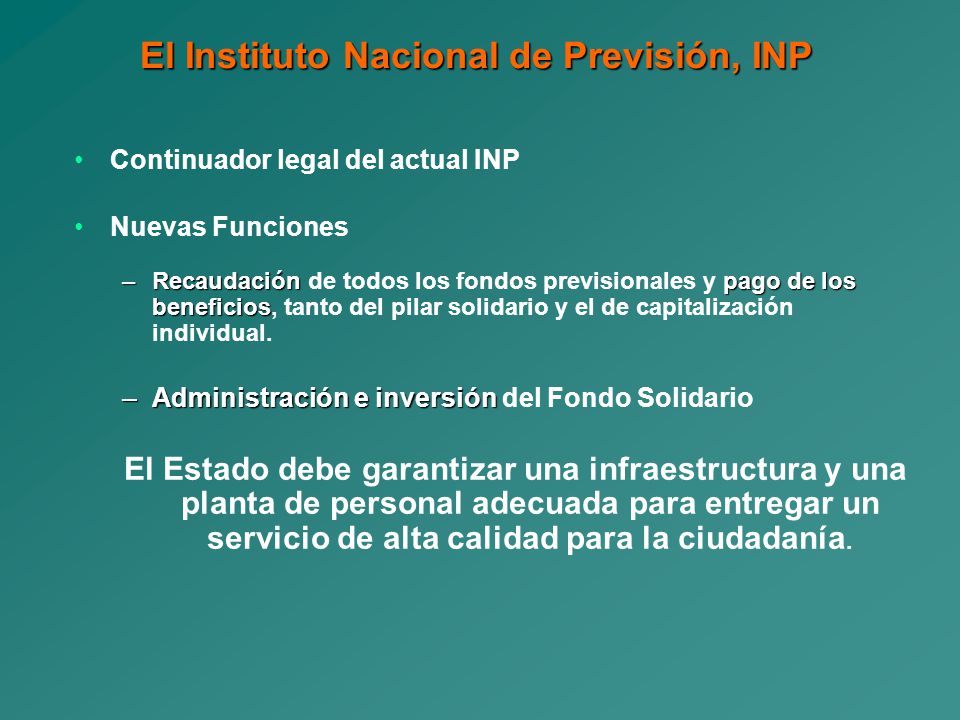 El Instituto Nacional de Previsión, INP

• Continuador legal del actual INP

• Nuevas Funciones

– Recaudación de todos los fondos previsionales y pago de los beneficios, tanto del pilar solidario y el de capitalización individual.

– Administración e inversión del Fondo Solidario

El Estado debe garantizar una infraestructura y una planta de personal adecuada para entregar un servicio de alta calidad para la ciudadanía.